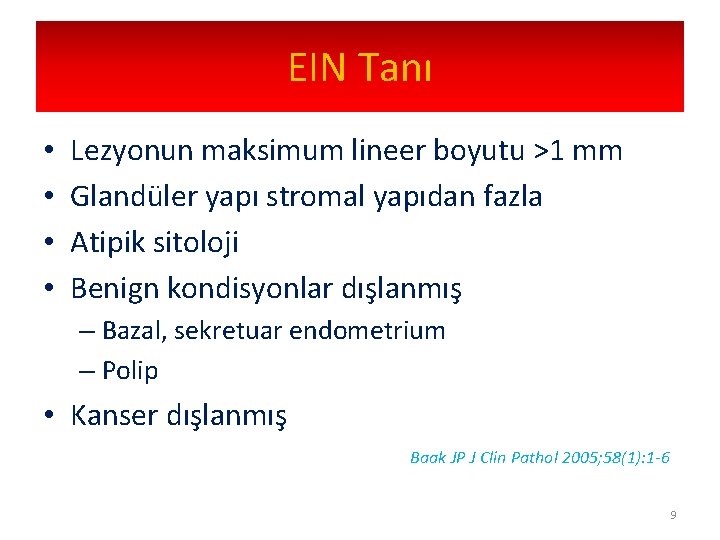 EIN Tanı

• Lezyonun maksimum lineer boyutu >1 mm
• Glandüler yapı stromal yapıdan fazla
• Atipik sitoloji
• Benign kondisyonlar dışlanmış
– Bazal, sekretuar endometrium
– Polip
• Kanser dışlanmış

Baak JP J Clin Pathol 2005;58(1):1-6

9